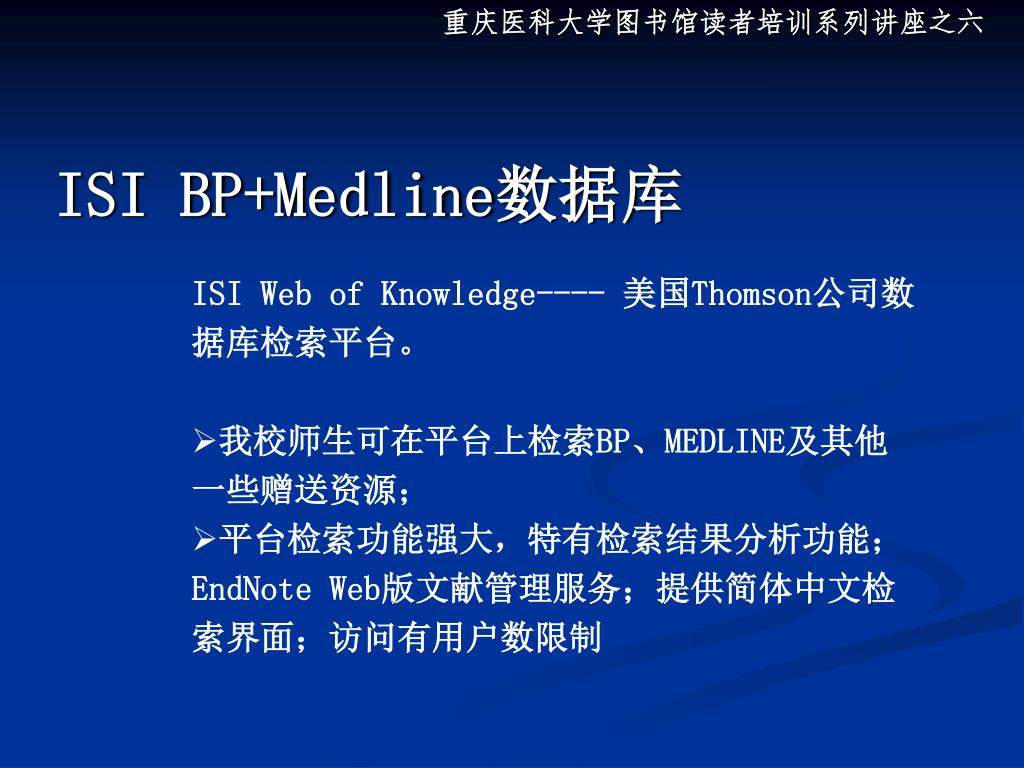 重庆医科大学图书馆读者培训系列讲座之六

ISI BP+Medline数据库

ISI Web of Knowledge---- 美国Thomson公司数据库检索平台。

➢我校师生可在平台上检索BP、MEDLINE及其他一些赠送资源；
➢平台检索功能强大，特有检索结果分析功能；EndNote Web版文献管理服务；提供简体中文检索界面；访问有用户数限制